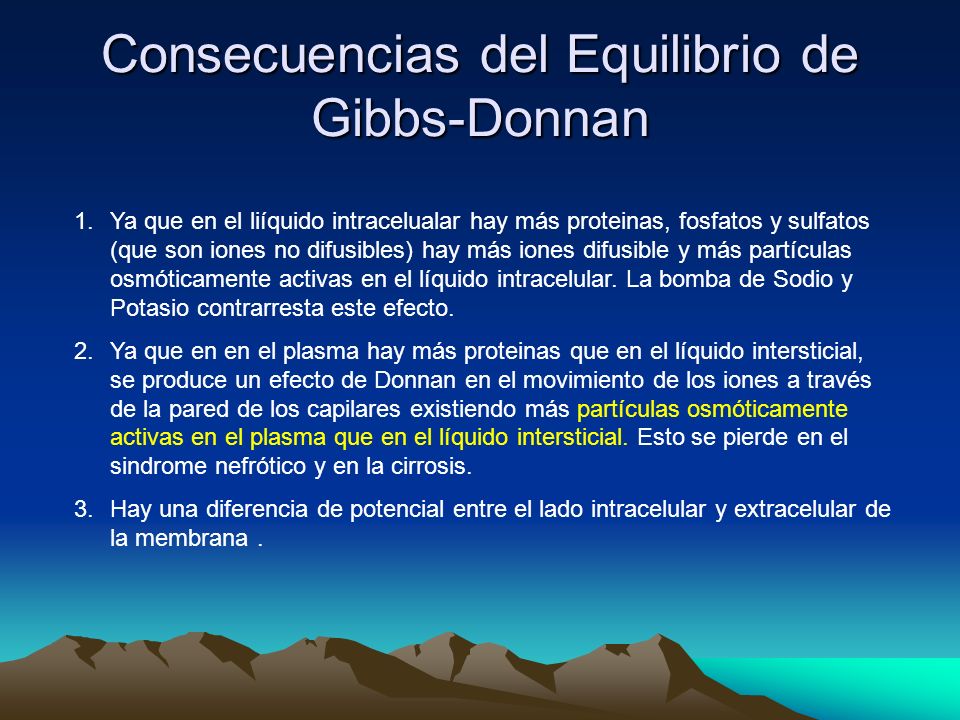 Consecuencias del Equilibrio de Gibbs-Donnan

1. Ya que en el liíquido intracelualar hay más proteinas, fosfatos y sulfatos (que son iones no difusibles) hay más iones difusible y más partículas osmóticamente activas en el líquido intracelular. La bomba de Sodio y Potasio contrarresta este efecto.

2. Ya que en en el plasma hay más proteinas que en el líquido intersticial, se produce un efecto de Donnan en el movimiento de los iones a través de la pared de los capilares existiendo más partículas osmóticamente activas en el plasma que en el líquido intersticial. Esto se pierde en el sindrome nefrótico y en la cirrosis.

3. Hay una diferencia de potencial entre el lado intracelular y extracelular de la membrana .